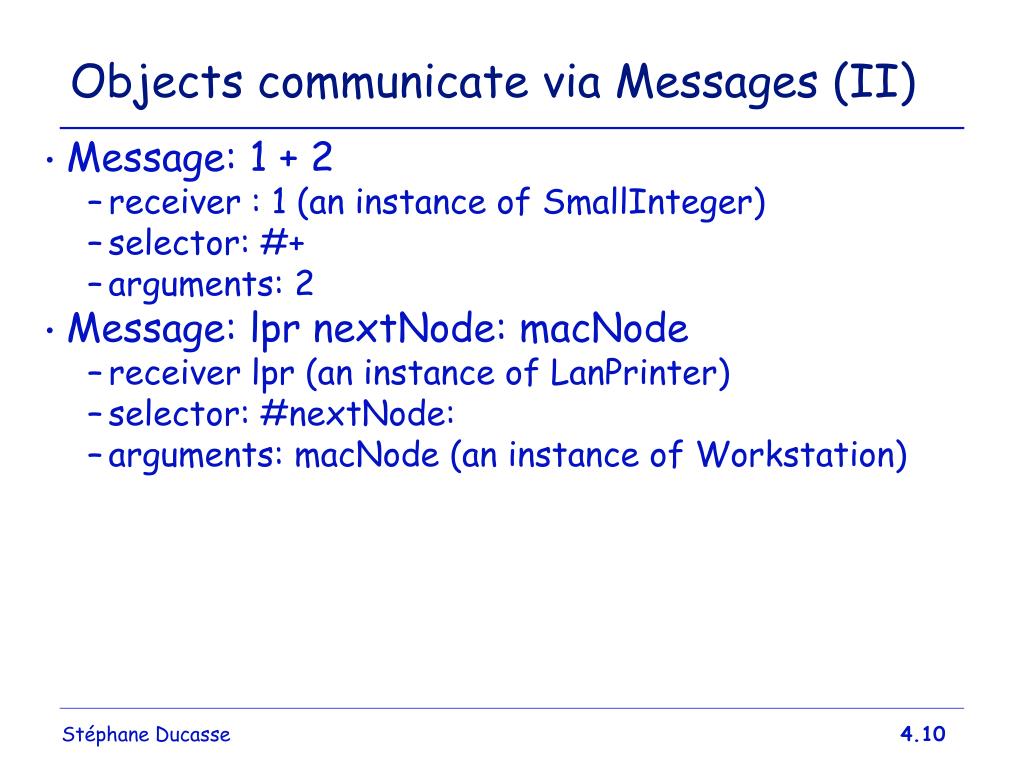 Objects communicate via Messages (II)

• Message: 1 + 2
 – receiver : 1 (an instance of SmallInteger)
 – selector: #+
 – arguments: 2
• Message: lpr nextNode: macNode
 – receiver lpr (an instance of LanPrinter)
 – selector: #nextNode:
 – arguments: macNode (an instance of Workstation)

Stéphane Ducasse

4.10